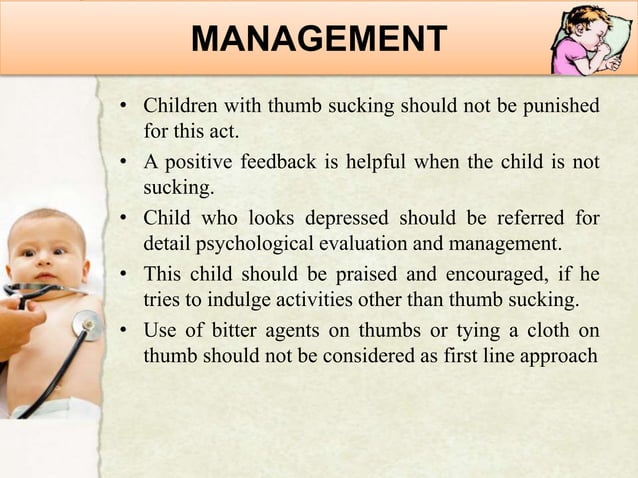 MANAGEMENT

• Children with thumb sucking should not be punished for this act.

• A positive feedback is helpful when the child is not sucking.

• Child who looks depressed should be referred for detail psychological evaluation and management.

• This child should be praised and encouraged, if he tries to indulge activities other than thumb sucking.

• Use of bitter agents on thumbs or tying a cloth on thumb should not be considered as first line approach